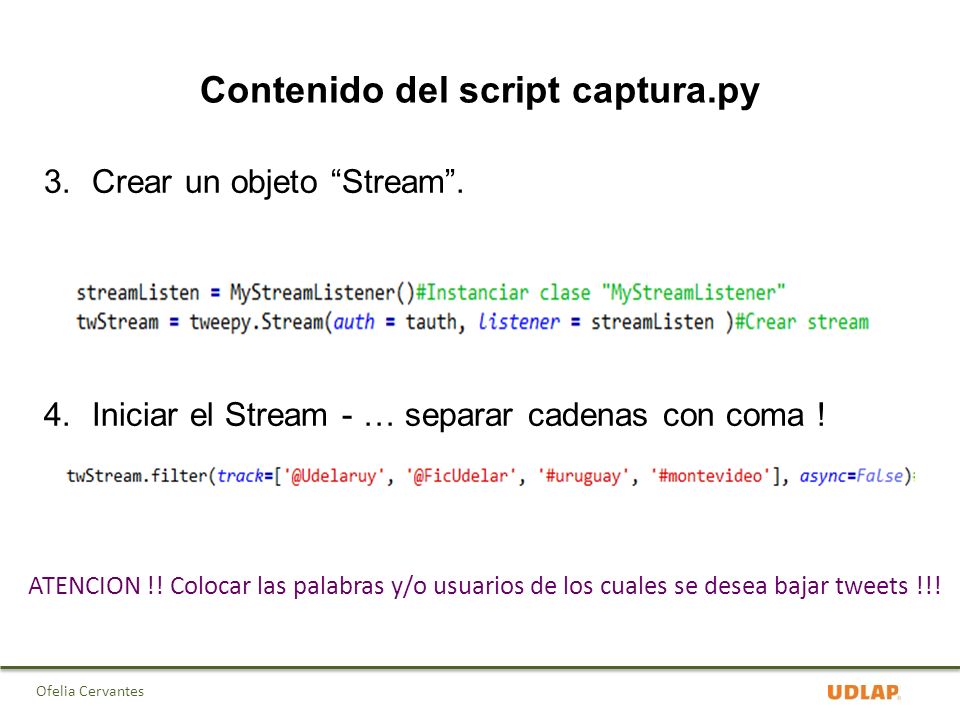 Contenido del script captura.py

3. Crear un objeto “Stream”.

streamListen = MyStreamListener()#Instanciar clase "MyStreamListener"
twStream = tweepy.Stream(auth = tauth, listener = streamListen )#Crear stream

4. Iniciar el Stream - … separar cadenas con coma !

twStream.filter(track=['@Udelaruy', '@FicUdelar', '#uruguay', '#montevideo'], async=False)

ATENCION !! Colocar las palabras y/o usuarios de los cuales se desea bajar tweets !!!

Ofelia Cervantes

UDLAP